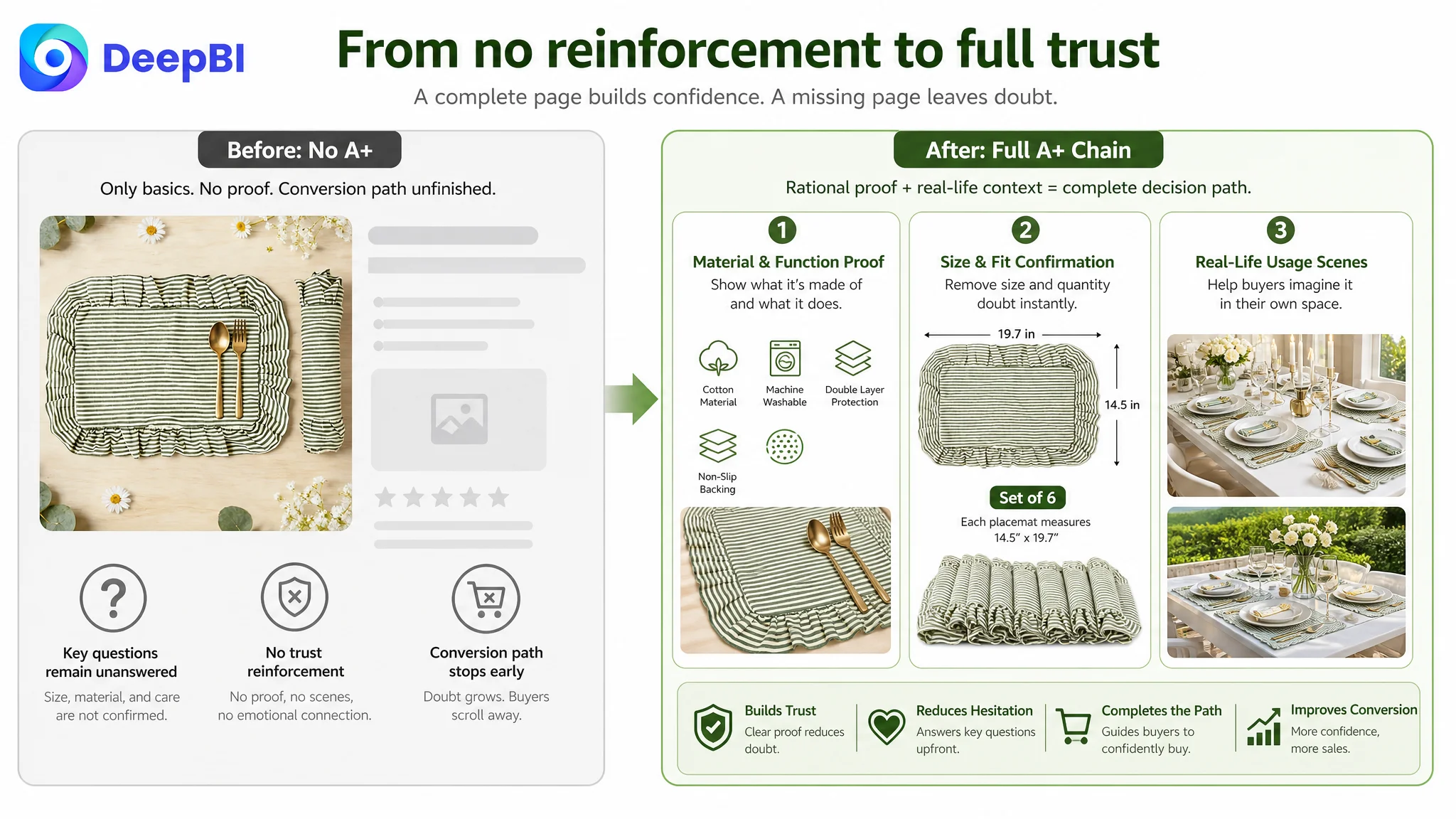 DeepBI

From no reinforcement to full trust

A complete page builds confidence. A missing page leaves doubt.

Before: No A+

Only basics. No proof. Conversion path unfinished.

Key questions remain unanswered

Size, material, and care are not confirmed.

No trust reinforcement

No proof, no scenes, no emotional connection.

Conversion path stops early

Doubt grows. Buyers scroll away.

After: Full A+ Chain

Rational proof + real-life context = complete decision path.

1

Material & Function Proof

Show what it's made of and what it does.

Cotton Material

Machine Washable

Double Layer Protection

Non-Slip Backing

2

Size & Fit Confirmation

Remove size and quantity doubt instantly.

19.7 in

14.5 in

Set of 6

Each placemat measures 14.5" x 19.7"

3

Real-Life Usage Scenes

Help buyers imagine it in their own space.

Builds Trust

Clear proof reduces doubt.

Reduces Hesitation

Answers key questions upfront.

Completes the Path

Guides buyers to confidently buy.

Improves Conversion

More confidence, more sales.